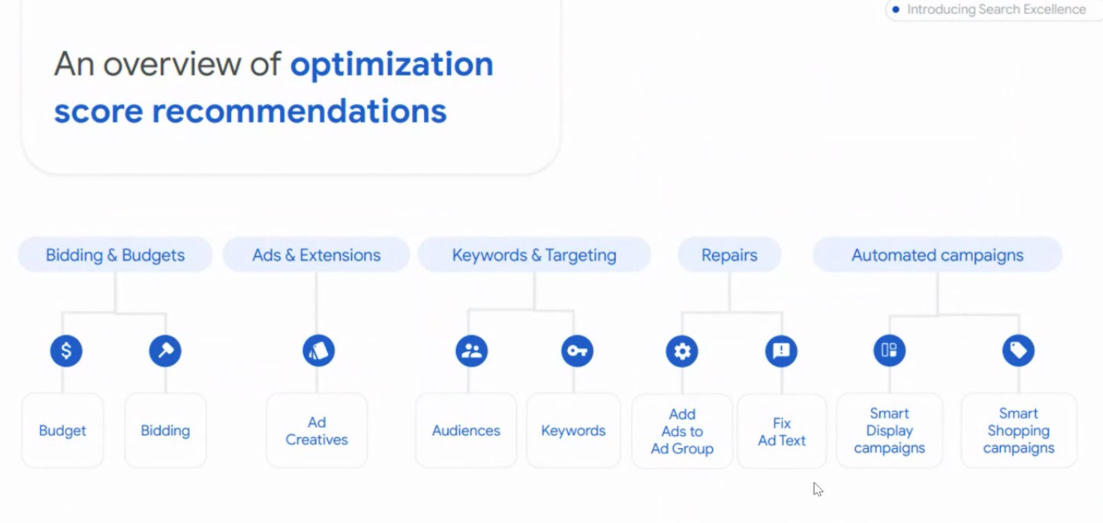 Introducing Search Excellence

An overview of optimization score recommendations

Bidding & Budgets
Ads & Extensions
Keywords & Targeting
Repairs
Automated campaigns

Budget
Bidding
Ad Creatives
Audiences
Keywords
Add Ads to Ad Group
Fix Ad Text
Smart Display campaigns
Smart Shopping campaigns